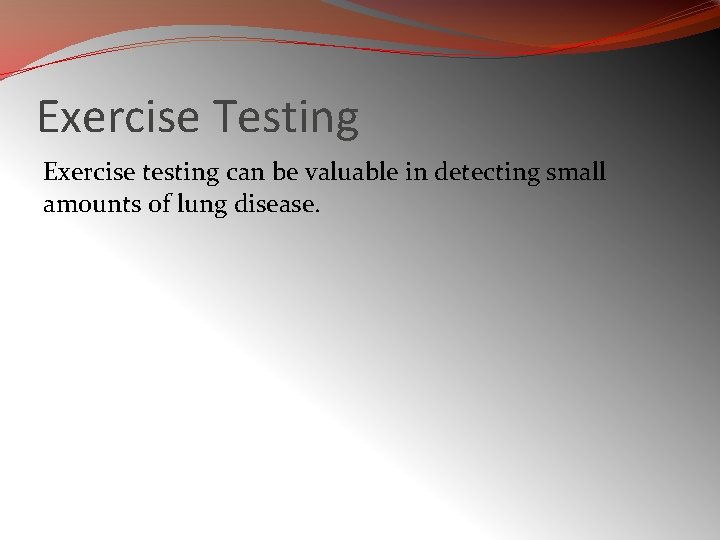 Exercise Testing

Exercise testing can be valuable in detecting small amounts of lung disease.